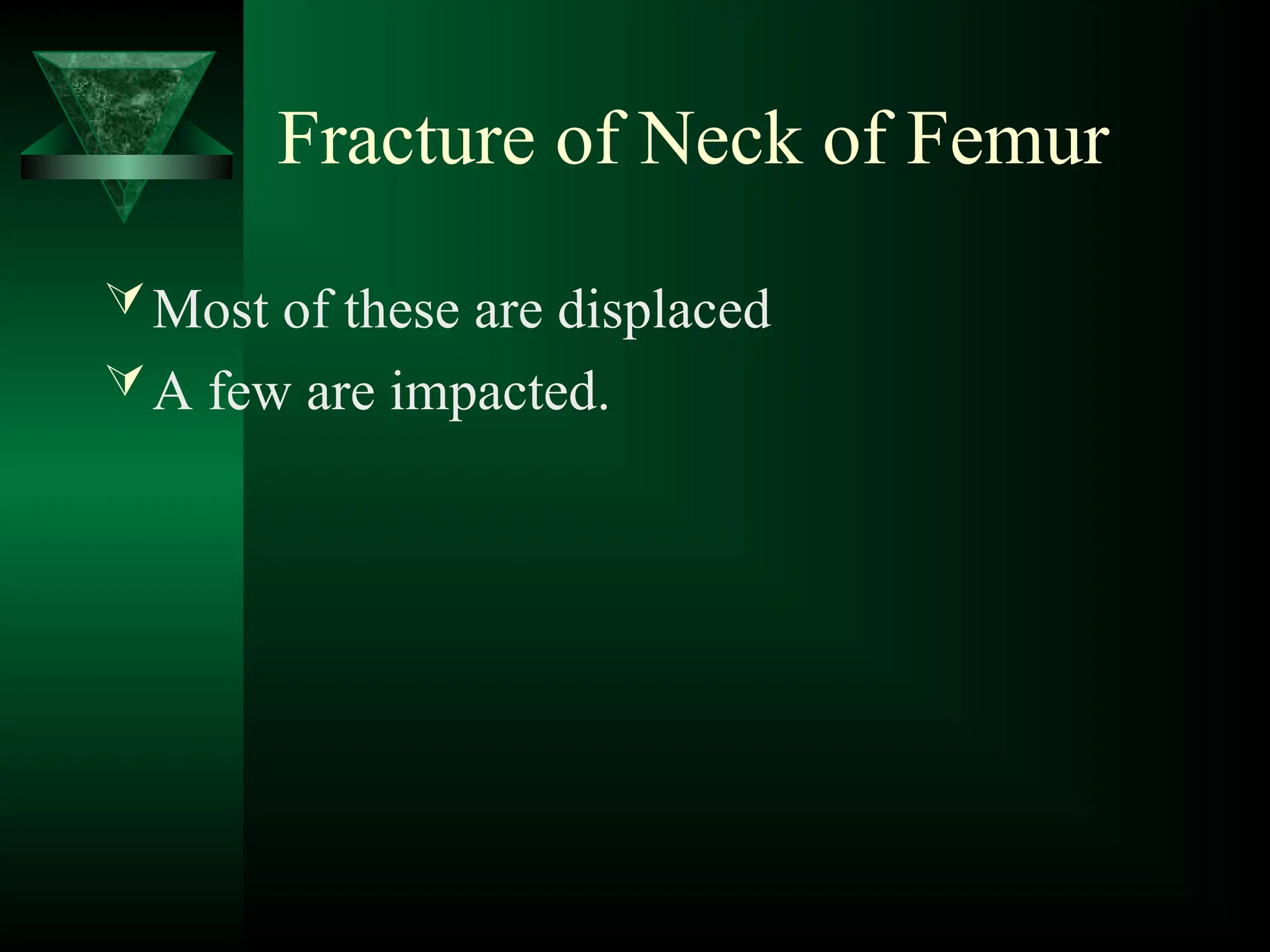 Fracture of Neck of Femur

Most of these are displaced

A few are impacted.